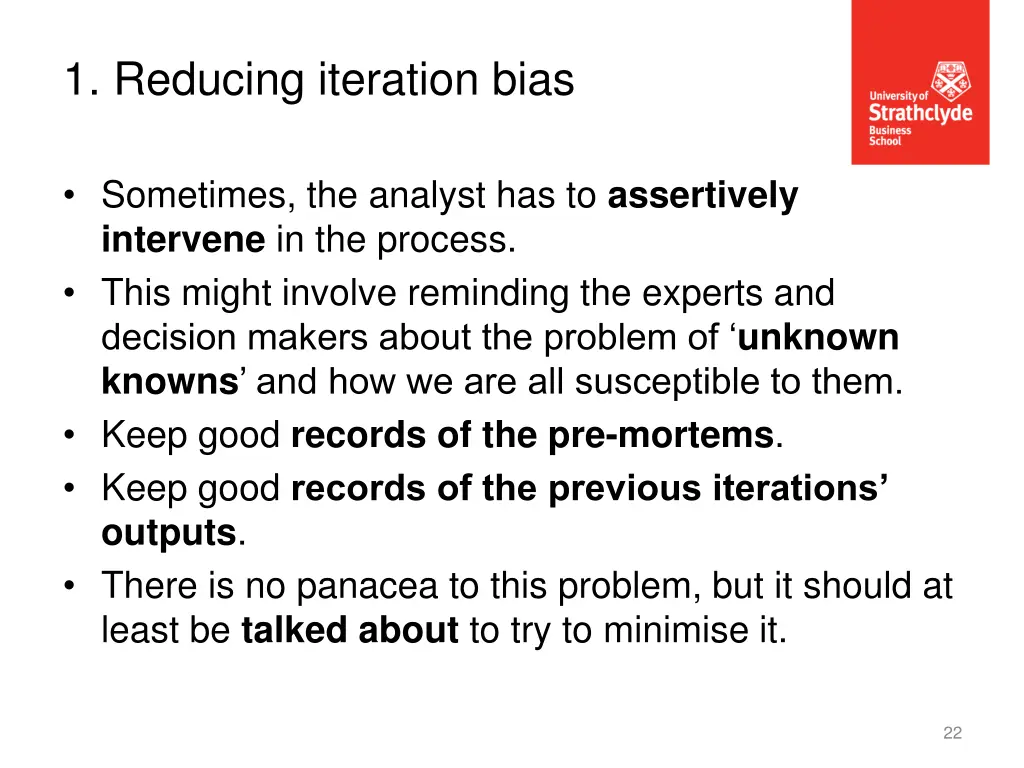 1. Reducing iteration bias

University of Strathclyde Business School

• Sometimes, the analyst has to assertively intervene in the process.
• This might involve reminding the experts and decision makers about the problem of ‘unknown knowns’ and how we are all susceptible to them.
• Keep good records of the pre-mortems.
• Keep good records of the previous iterations’ outputs.
• There is no panacea to this problem, but it should at least be talked about to try to minimise it.

22